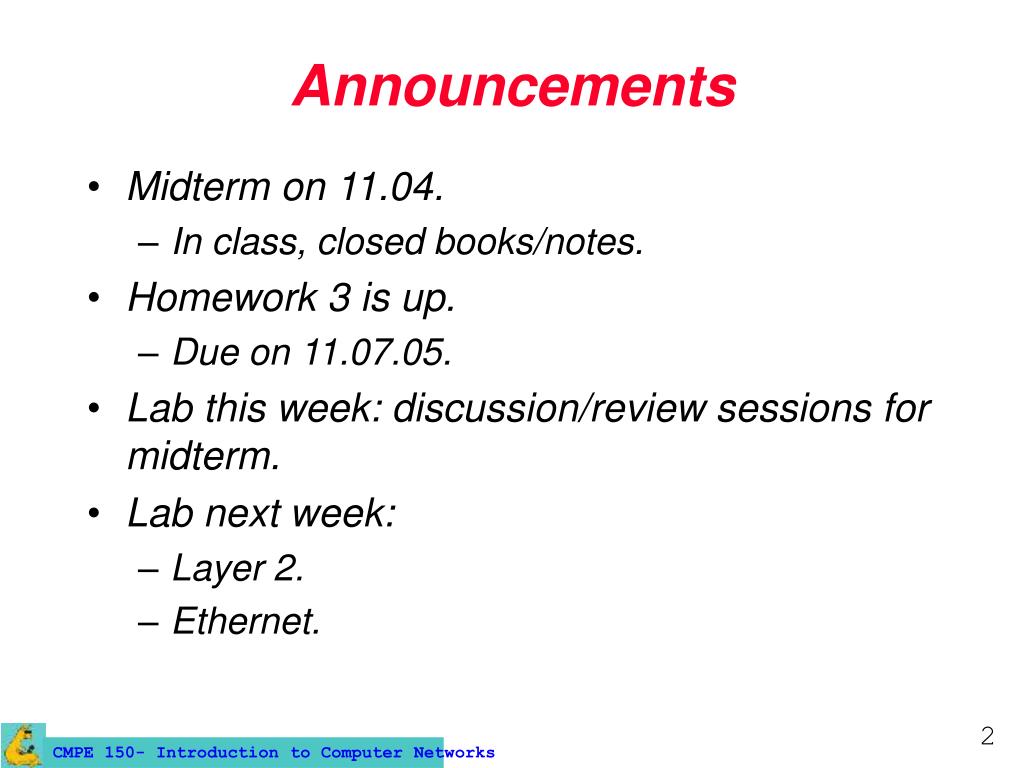 Announcements

• Midterm on 11.04.
– In class, closed books/notes.
• Homework 3 is up.
– Due on 11.07.05.
• Lab this week: discussion/review sessions for midterm.
• Lab next week:
– Layer 2.
– Ethernet.

CMPE 150- Introduction to Computer Networks

2